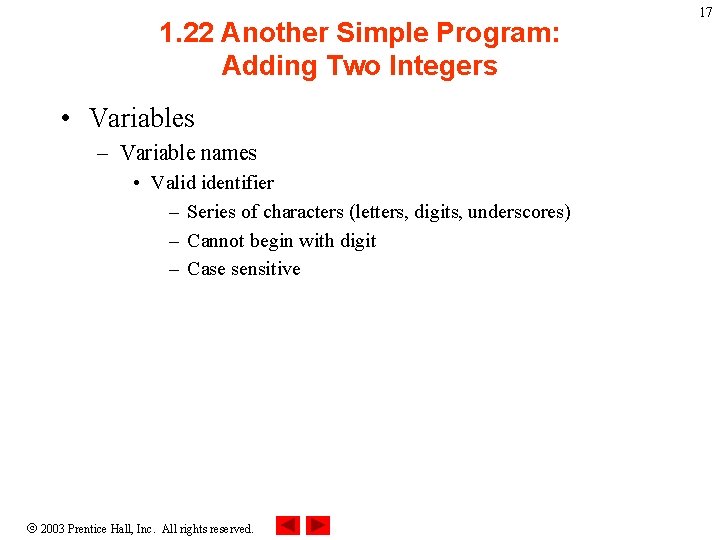 17

1.22 Another Simple Program: Adding Two Integers

• Variables
– Variable names
• Valid identifier
– Series of characters (letters, digits, underscores)
– Cannot begin with digit
– Case sensitive

© 2003 Prentice Hall, Inc. All rights reserved.